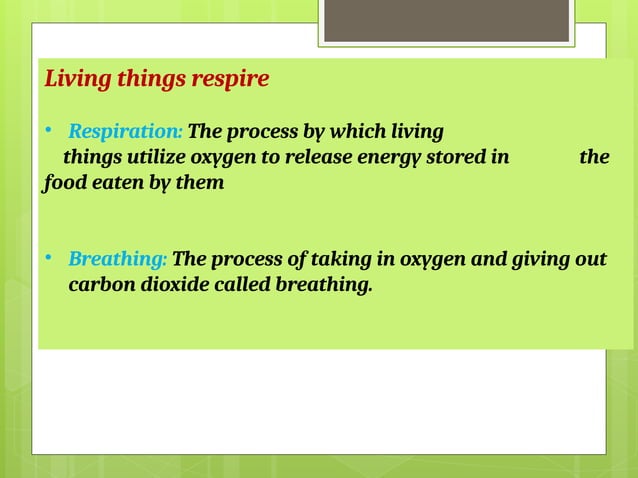 Living things respire

• Respiration: The process by which living things utilize oxygen to release energy stored in the food eaten by them

• Breathing: The process of taking in oxygen and giving out carbon dioxide called breathing.